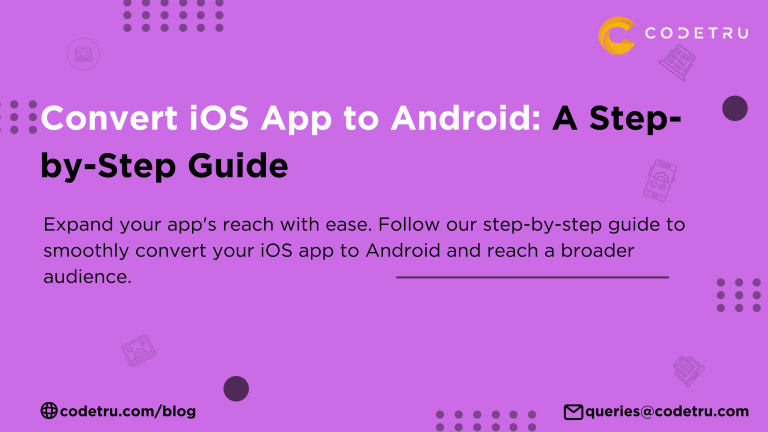 CODETRU

Convert iOS App to Android: A Step-by-Step Guide

Expand your app's reach with ease. Follow our step-by-step guide to smoothly convert your iOS app to Android and reach a broader audience.

codetru.com/blog

queries@codetru.com